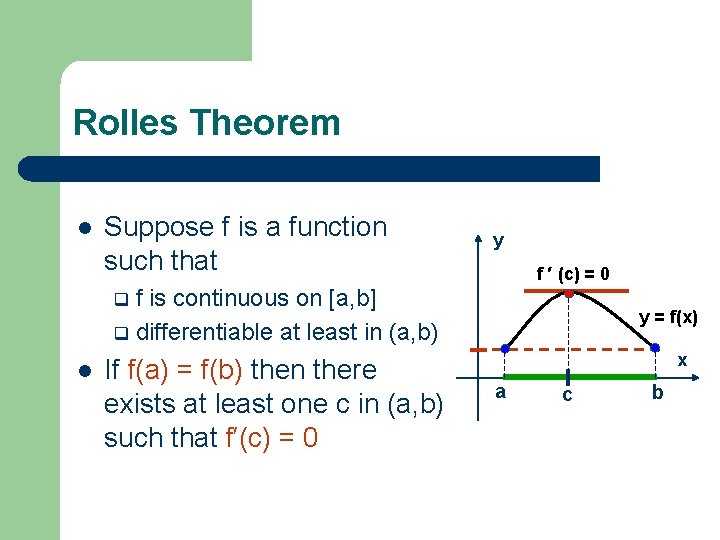 Rolles Theorem

- Suppose f is a function such that
  - f is continuous on [a,b]
  - differentiable at least in (a,b)
- If f(a) = f(b) then there exists at least one c in (a,b) such that f′(c) = 0

y

f ′ (c) = 0

y = f(x)

x

a

c

b